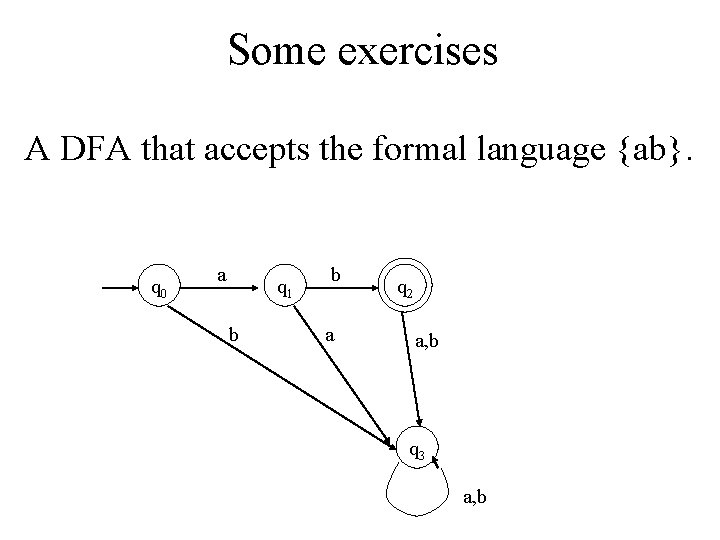 Some exercises

A DFA that accepts the formal language {ab}.

$q_0$
a
$q_1$
b
$q_2$
b
a
a,b
$q_3$
a,b